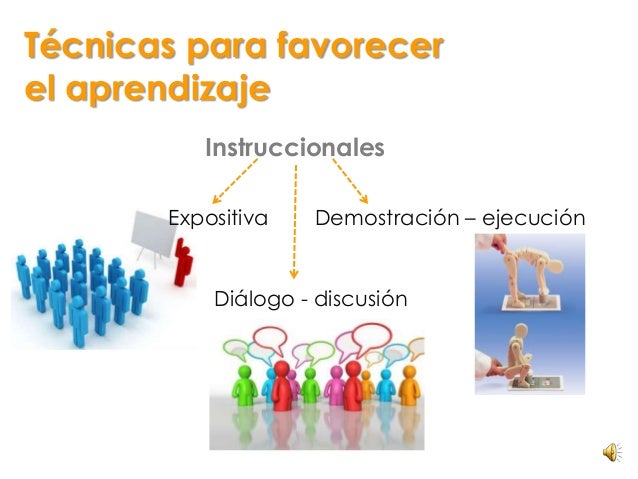 Técnicas para favorecer el aprendizaje

Instruccionales

Expositiva

Demostración – ejecución

Diálogo - discusión